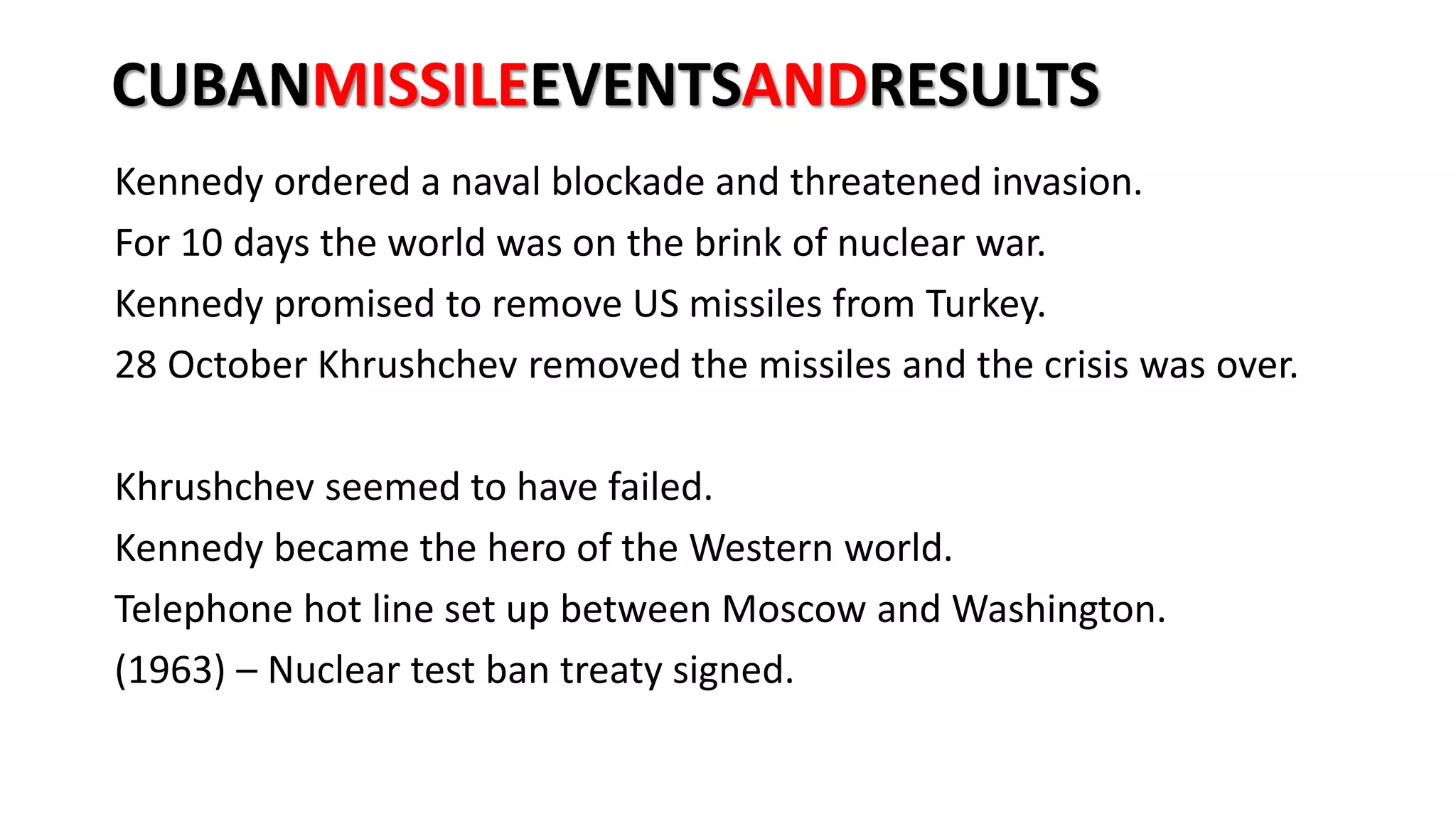 CUBANMISSILEEVENTSANDRESULTS

Kennedy ordered a naval blockade and threatened invasion.
For 10 days the world was on the brink of nuclear war.
Kennedy promised to remove US missiles from Turkey.
28 October Khrushchev removed the missiles and the crisis was over.

Khrushchev seemed to have failed.
Kennedy became the hero of the Western world.
Telephone hot line set up between Moscow and Washington.
(1963) – Nuclear test ban treaty signed.